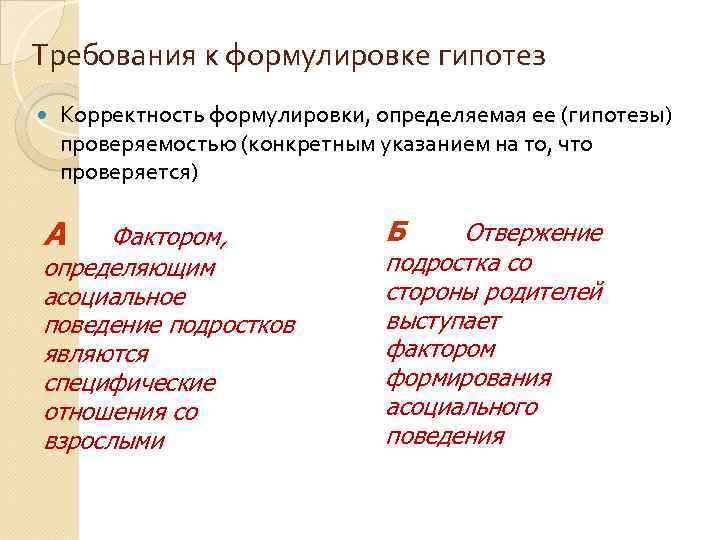 Требования к формулировке гипотез

Корректность формулировки, определяемая ее (гипотезы) проверяемостью (конкретным указанием на то, что проверяется)

А Фактором, определяющим асоциальное поведение подростков являются специфические отношения со взрослыми

Б Отвержение подростка со стороны родителей выступает фактором формирования асоциального поведения